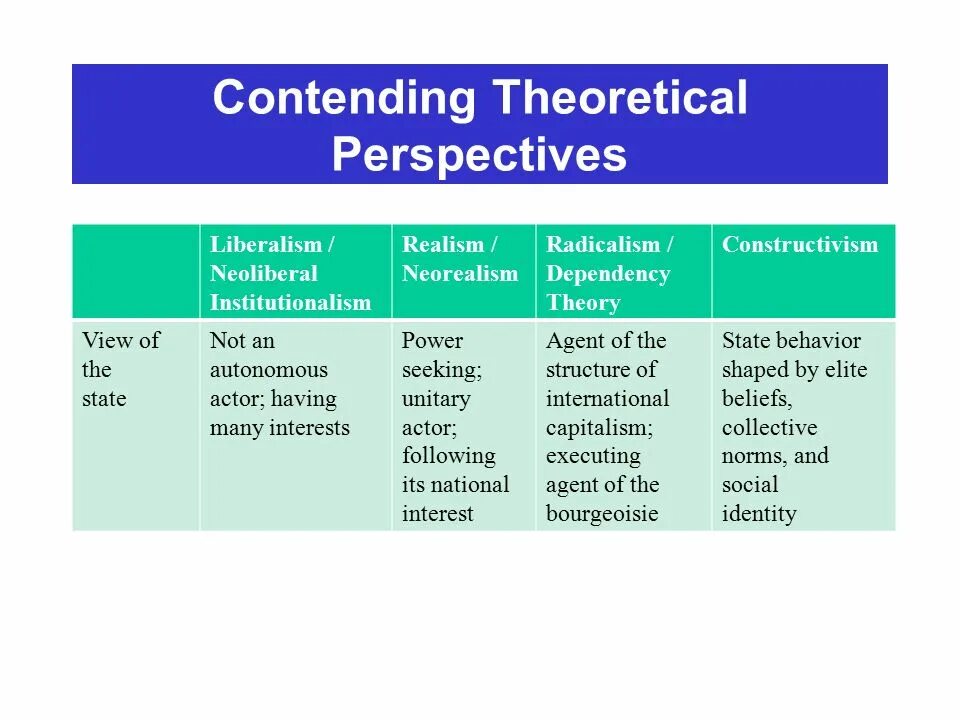 Contending Theoretical Perspectives

| | Liberalism / Neoliberal Institutionalism | Realism / Neorealism | Radicalism / Dependency Theory | Constructivism |
|---|---|---|---|---|
| View of the state | Not an autonomous actor; having many interests | Power seeking; unitary actor; following its national interest | Agent of the structure of international capitalism; executing agent of the bourgeoisie | State behavior shaped by elite beliefs, collective norms, and social identity |